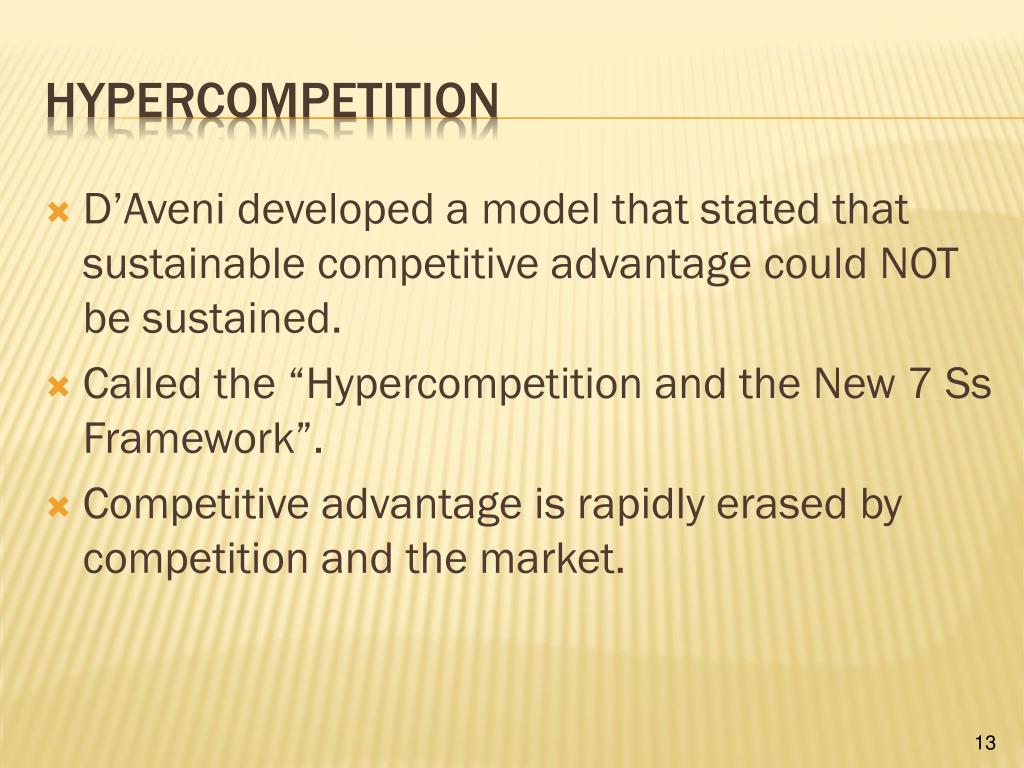 HYPERCOMPETITION

D’Aveni developed a model that stated that sustainable competitive advantage could NOT be sustained.

Called the “Hypercompetition and the New 7 Ss Framework”.

Competitive advantage is rapidly erased by competition and the market.

13